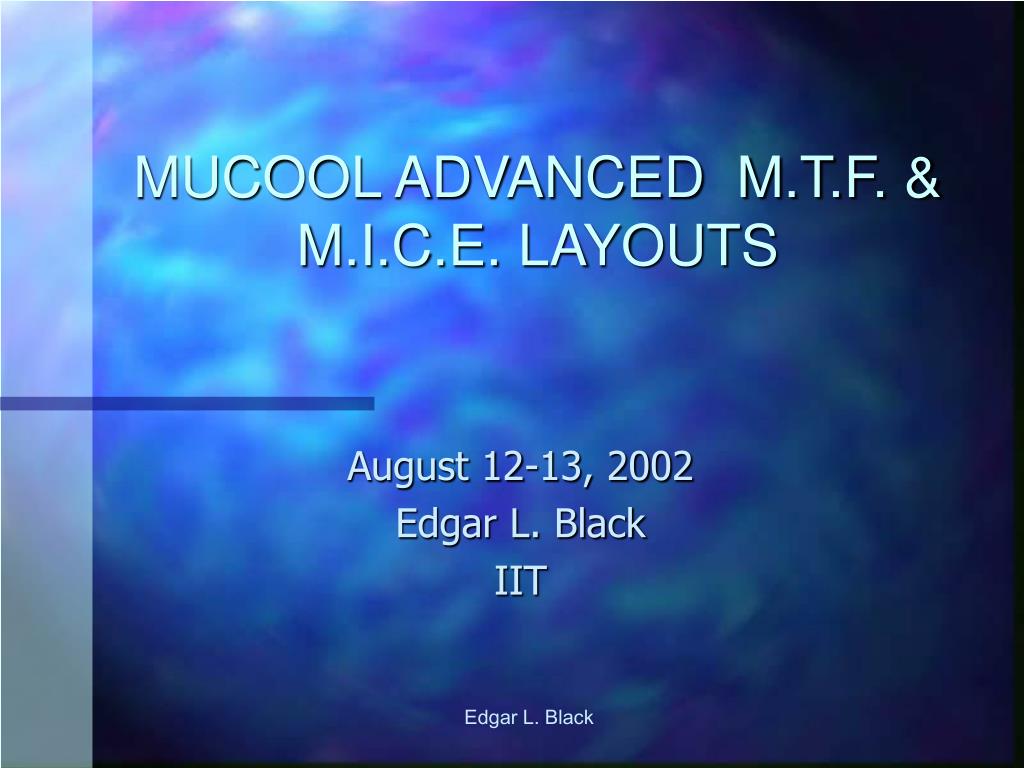 MUCOOL ADVANCED M.T.F. & M.I.C.E. LAYOUTS

August 12-13, 2002
Edgar L. Black
IIT

Edgar L. Black